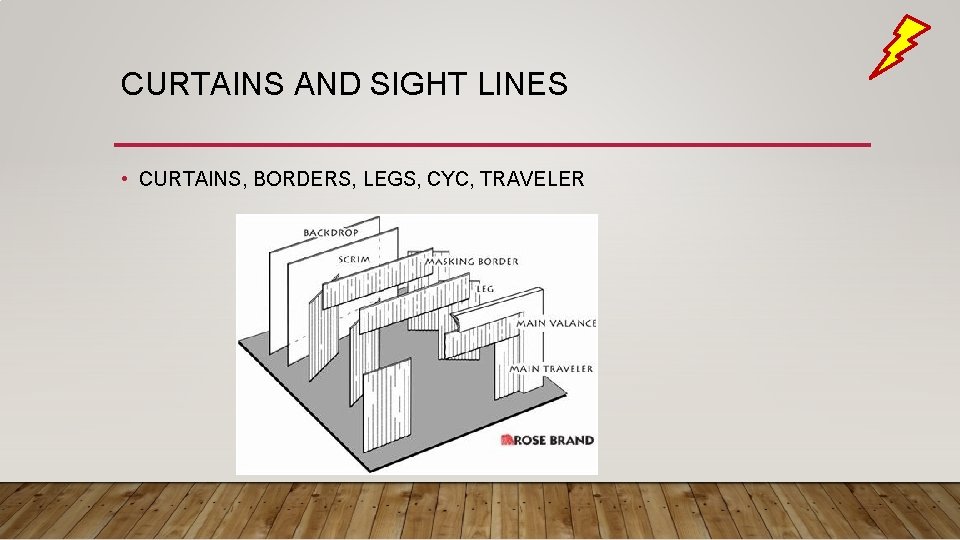 CURTAINS AND SIGHT LINES

• CURTAINS, BORDERS, LEGS, CYC, TRAVELER

BACKDROP
SCRIM
MASKING BORDER
LEG
MAIN VALANCE
MAIN TRAVELER
ROSE BRAND